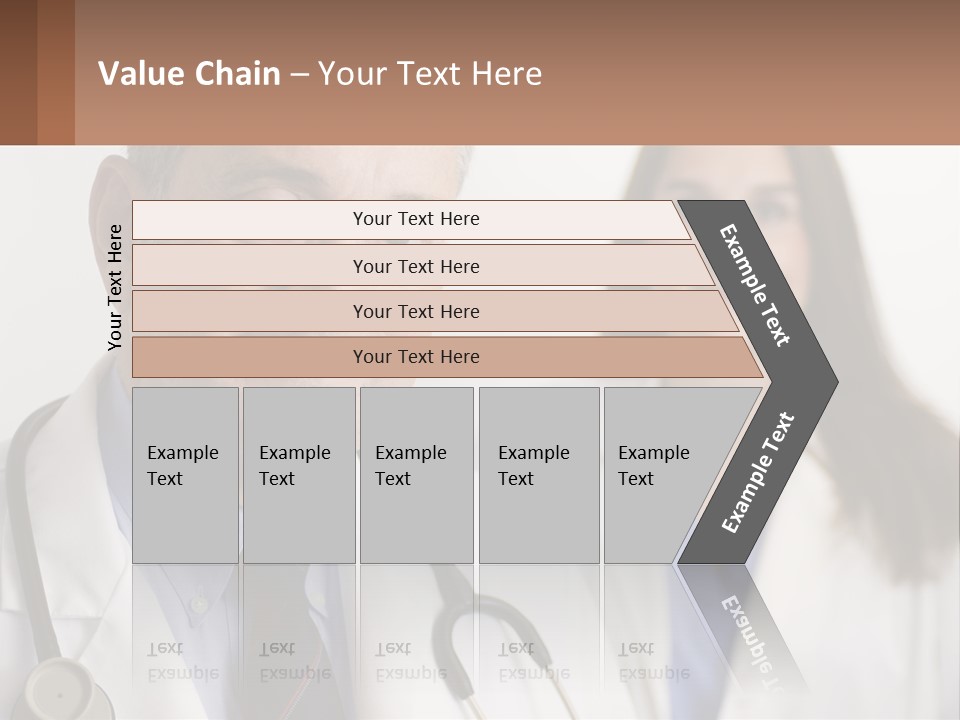 Value Chain – Your Text Here

Your Text Here

Your Text Here

Your Text Here

Your Text Here

Your Text Here

Example Text

Example Text

Example Text

Example Text

Example Text

Example Text

Example Text